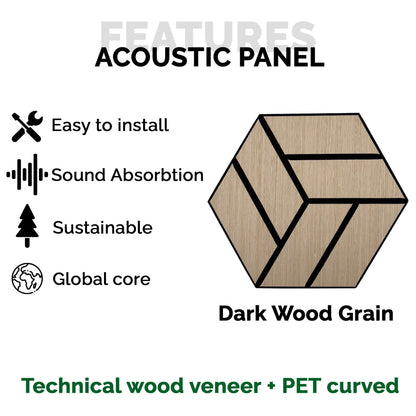 FEATURES
ACOUSTIC PANEL

Easy to install

Sound Absorbtion

Sustainable

Global core

Dark Wood Grain

Technical wood veneer + PET curved